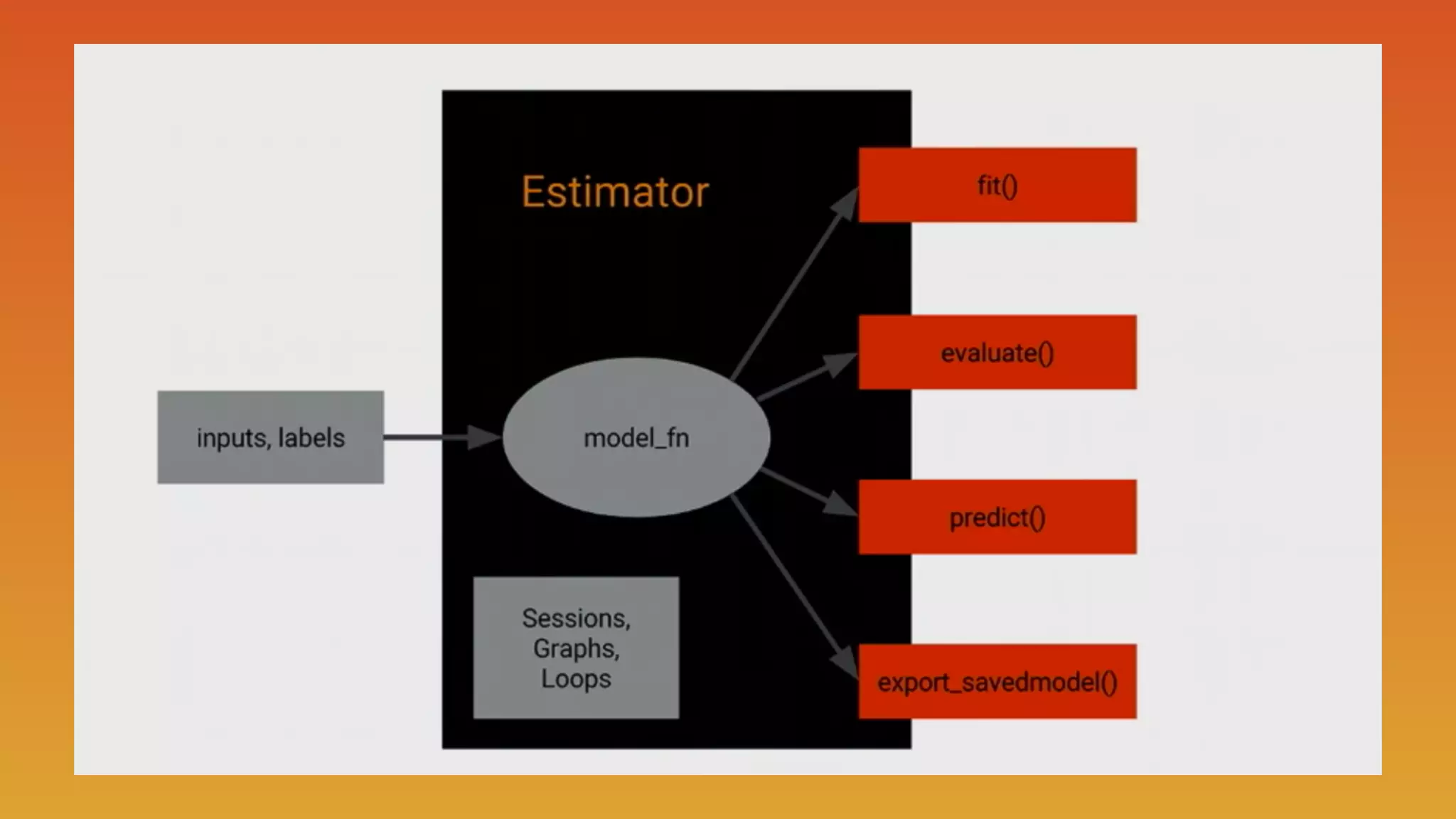 Estimator

inputs, labels

model_fn

Sessions, Graphs, Loops

fit()

evaluate()

predict()

export_savedmodel()